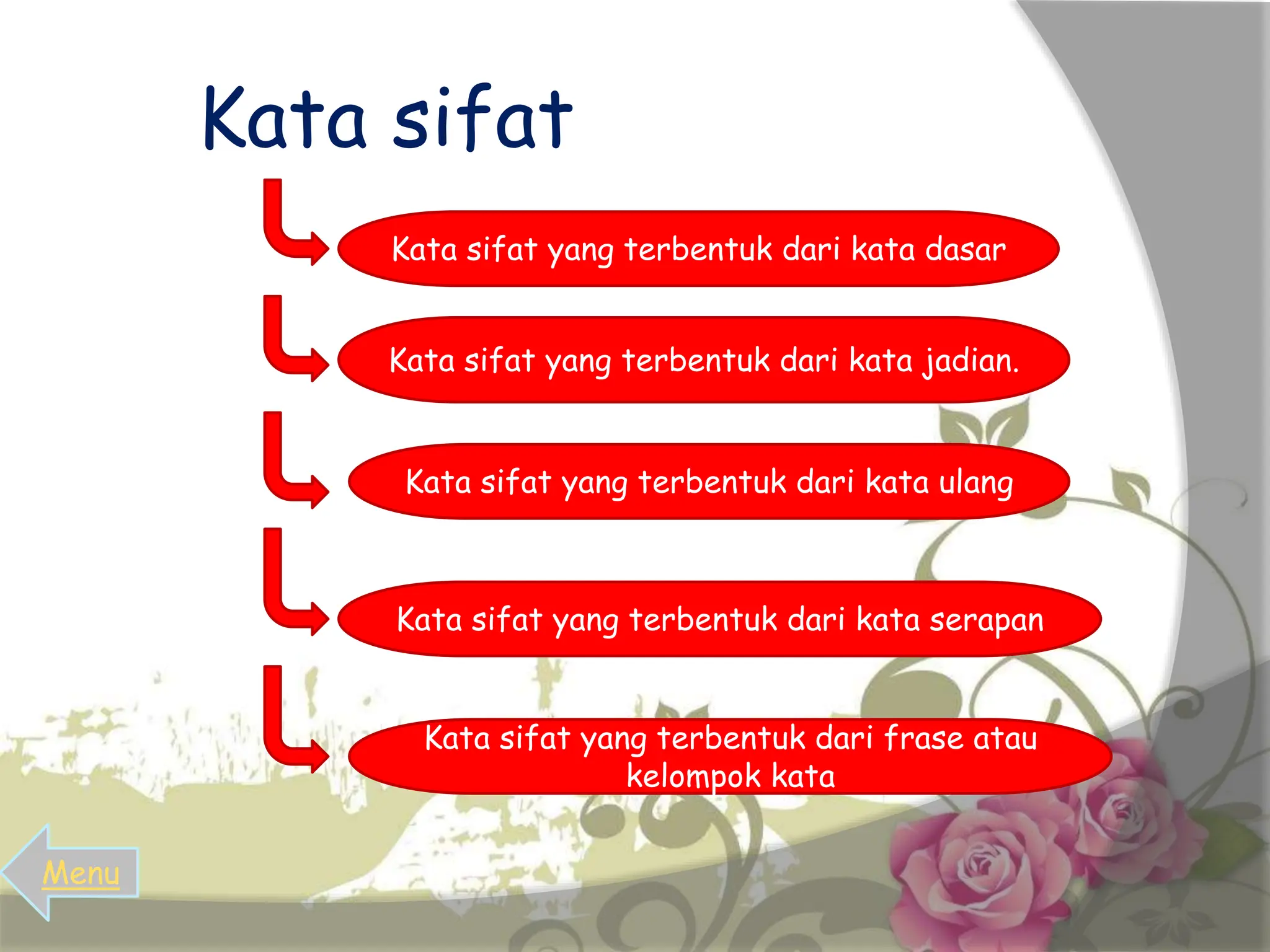 Kata sifat

Kata sifat yang terbentuk dari kata dasar

Kata sifat yang terbentuk dari kata jadian.

Kata sifat yang terbentuk dari kata ulang

Kata sifat yang terbentuk dari kata serapan

Kata sifat yang terbentuk dari frase atau kelompok kata

Menu